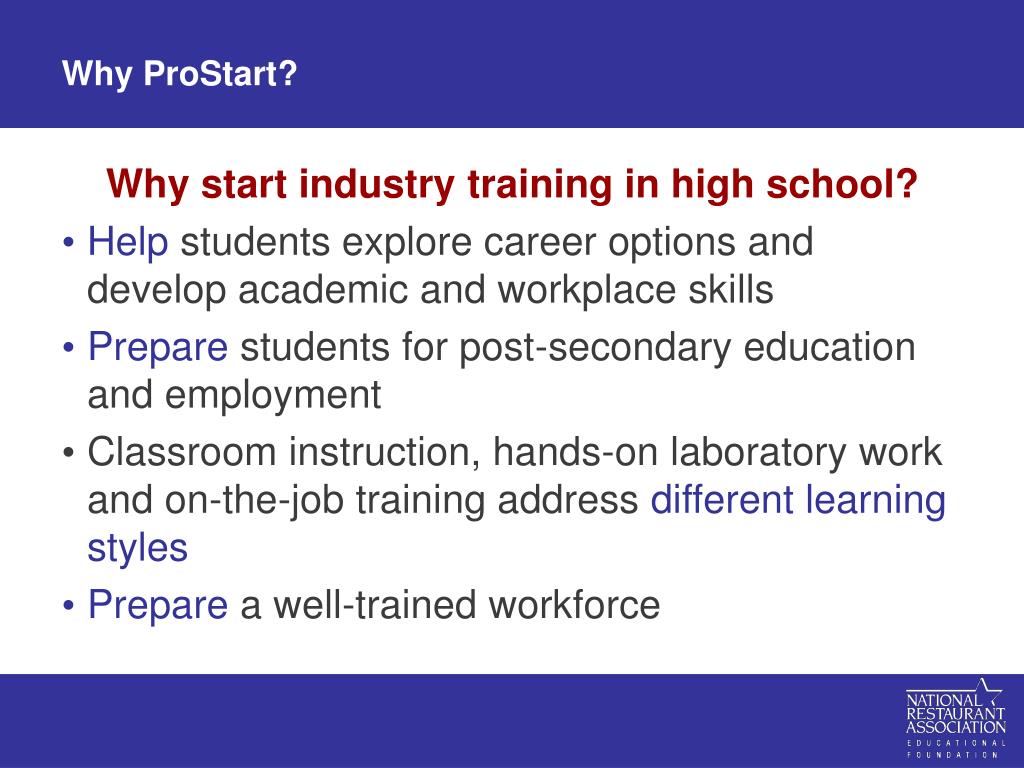 Why ProStart?

Why start industry training in high school?

• Help students explore career options and develop academic and workplace skills

• Prepare students for post-secondary education and employment

• Classroom instruction, hands-on laboratory work and on-the-job training address different learning styles

• Prepare a well-trained workforce

NATIONAL RESTAURANT ASSOCIATION
EDUCATIONAL FOUNDATION